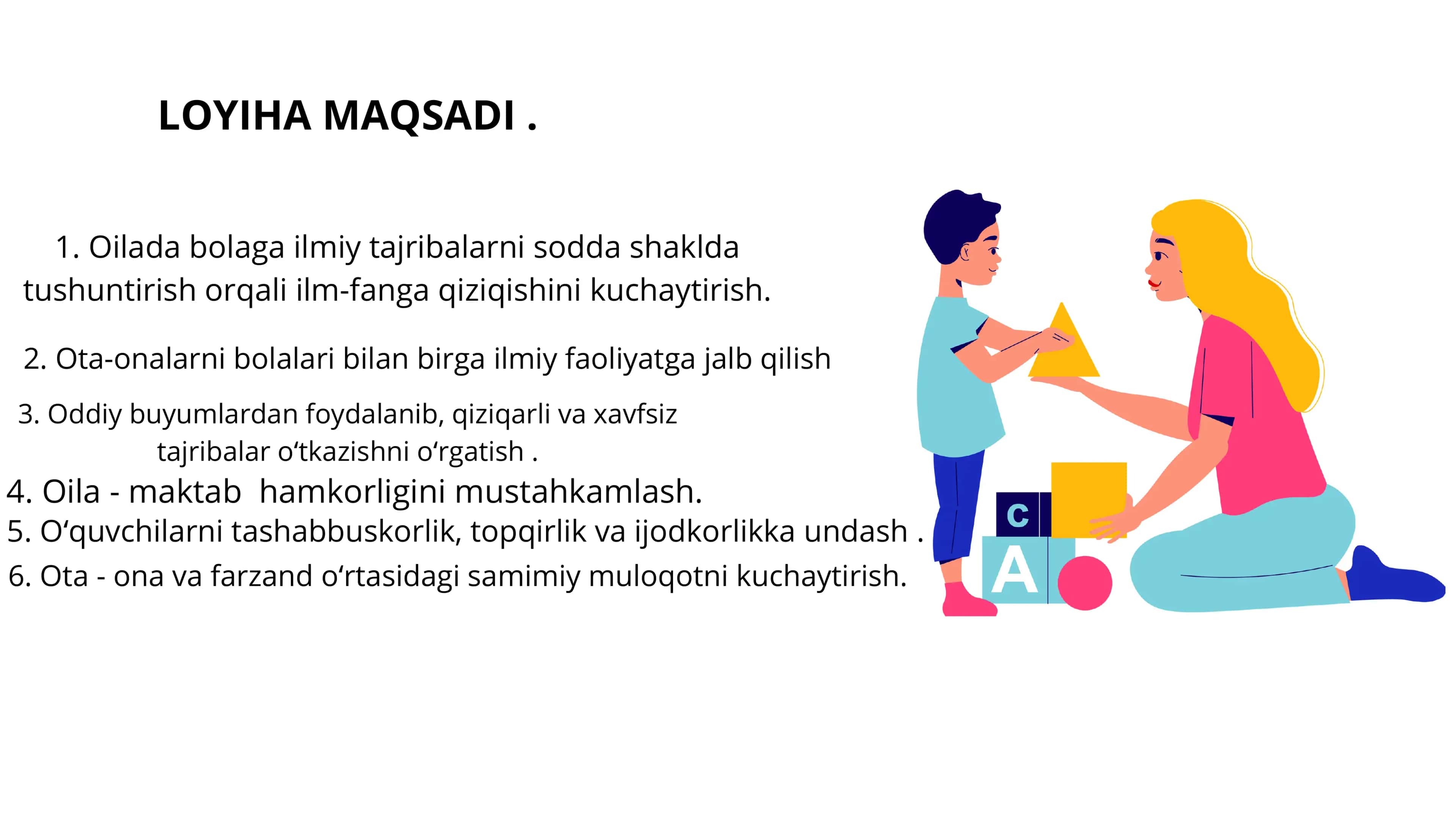 LOYIHA MAQSADI .

1. Oilada bolaga ilmiy tajribalarni sodda shaklda tushuntirish orqali ilm-fanga qiziqishini kuchaytirish.

2. Ota-onalarni bolalari bilan birga ilmiy faoliyatga jalb qilish

3. Oddiy buyumlardan foydalanib, qiziqarli va xavfsiz tajribalar o‘tkazishni o‘rgatish .

4. Oila - maktab hamkorligini mustahkamlash.

5. O‘quvchilarni tashabbuskorlik, topqirlik va ijodkorlikka undash .

6. Ota - ona va farzand o‘rtasidagi samimiy muloqotni kuchaytirish.

C

A